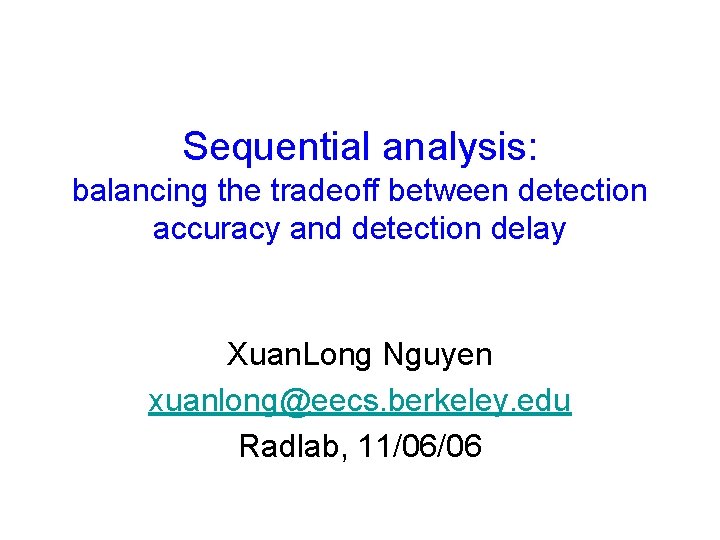 Sequential analysis:
balancing the tradeoff between detection accuracy and detection delay

XuanLong Nguyen
xuanlong@eecs.berkeley.edu
Radlab, 11/06/06